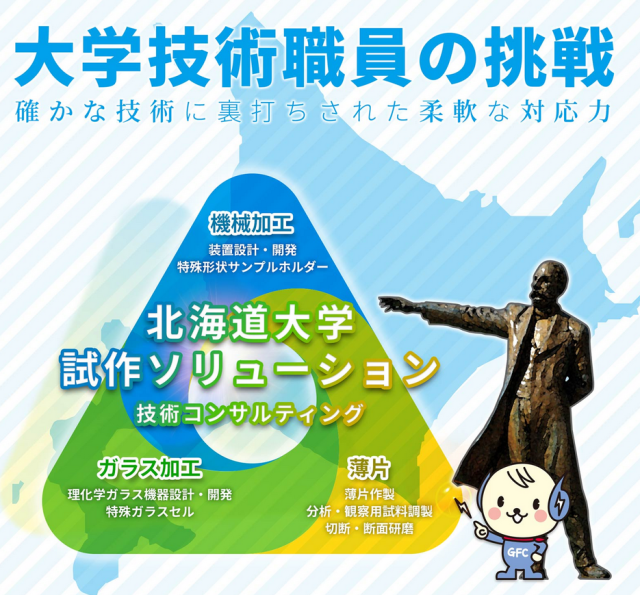 大学技術職員の挑戦
確かな技術に裏打ちされた柔軟な対応力

機械加工
装置設計・開発
特殊形状サンプルホルダー

北海道大学
試作ソリューション
技術コンサルティング

ガラス加工
理化学ガラス機器設計・開発
特殊ガラスセル

薄片
薄片作製
分析・観察用試料調製
切断・断面研磨

GFC